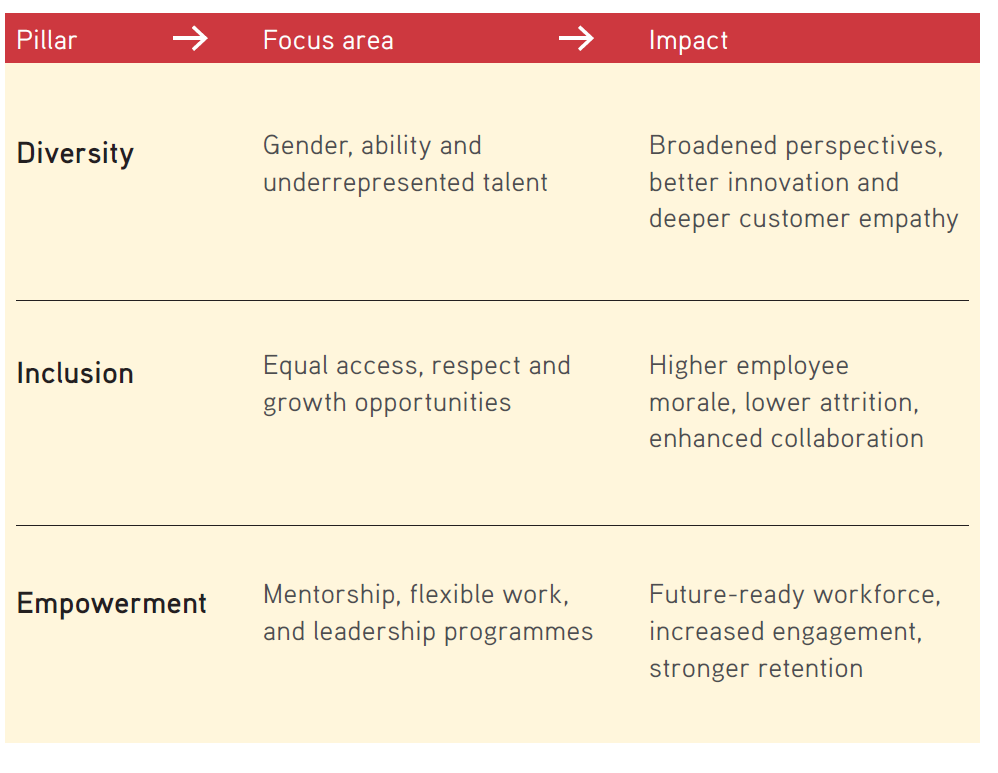 | Pillar → | Focus area → | Impact |
|---|---|---|
| Diversity | Gender, ability and underrepresented talent | Broadened perspectives, better innovation and deeper customer empathy |
| Inclusion | Equal access, respect and growth opportunities | Higher employee morale, lower attrition, enhanced collaboration |
| Empowerment | Mentorship, flexible work, and leadership programmes | Future-ready workforce, increased engagement, stronger retention |